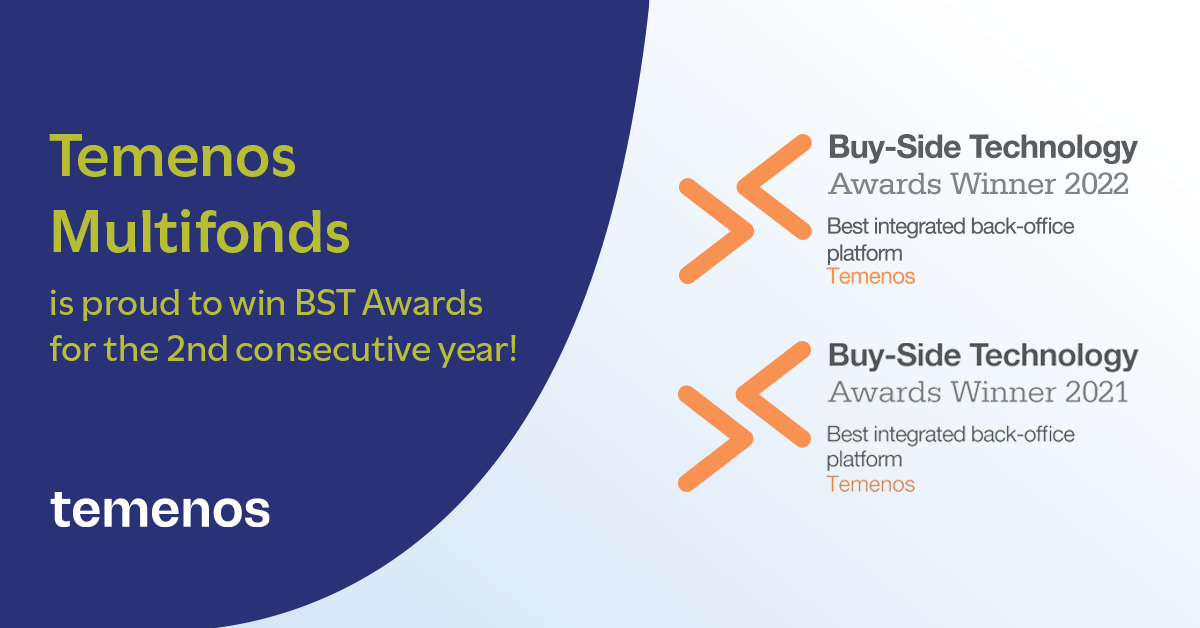 Temenos Multifonds

is proud to win BST Awards for the 2nd consecutive year!

temenos

Buy-Side Technology
Awards Winner 2022
Best integrated back-office platform
Temenos

Buy-Side Technology
Awards Winner 2021
Best integrated back-office platform
Temenos